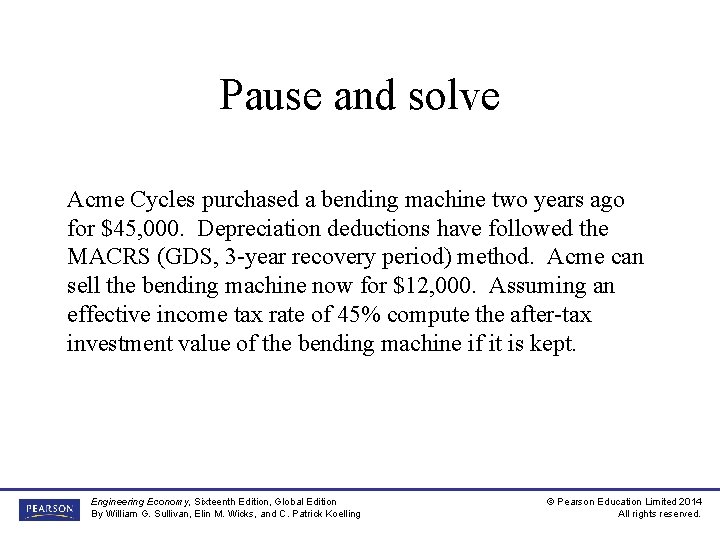 Pause and solve

Acme Cycles purchased a bending machine two years ago for \$45,000. Depreciation deductions have followed the MACRS (GDS, 3-year recovery period) method. Acme can sell the bending machine now for \$12,000. Assuming an effective income tax rate of 45% compute the after-tax investment value of the bending machine if it is kept.

PEARSON

Engineering Economy, Sixteenth Edition, Global Edition
By William G. Sullivan, Elin M. Wicks, and C. Patrick Koelling

© Pearson Education Limited 2014
All rights reserved.